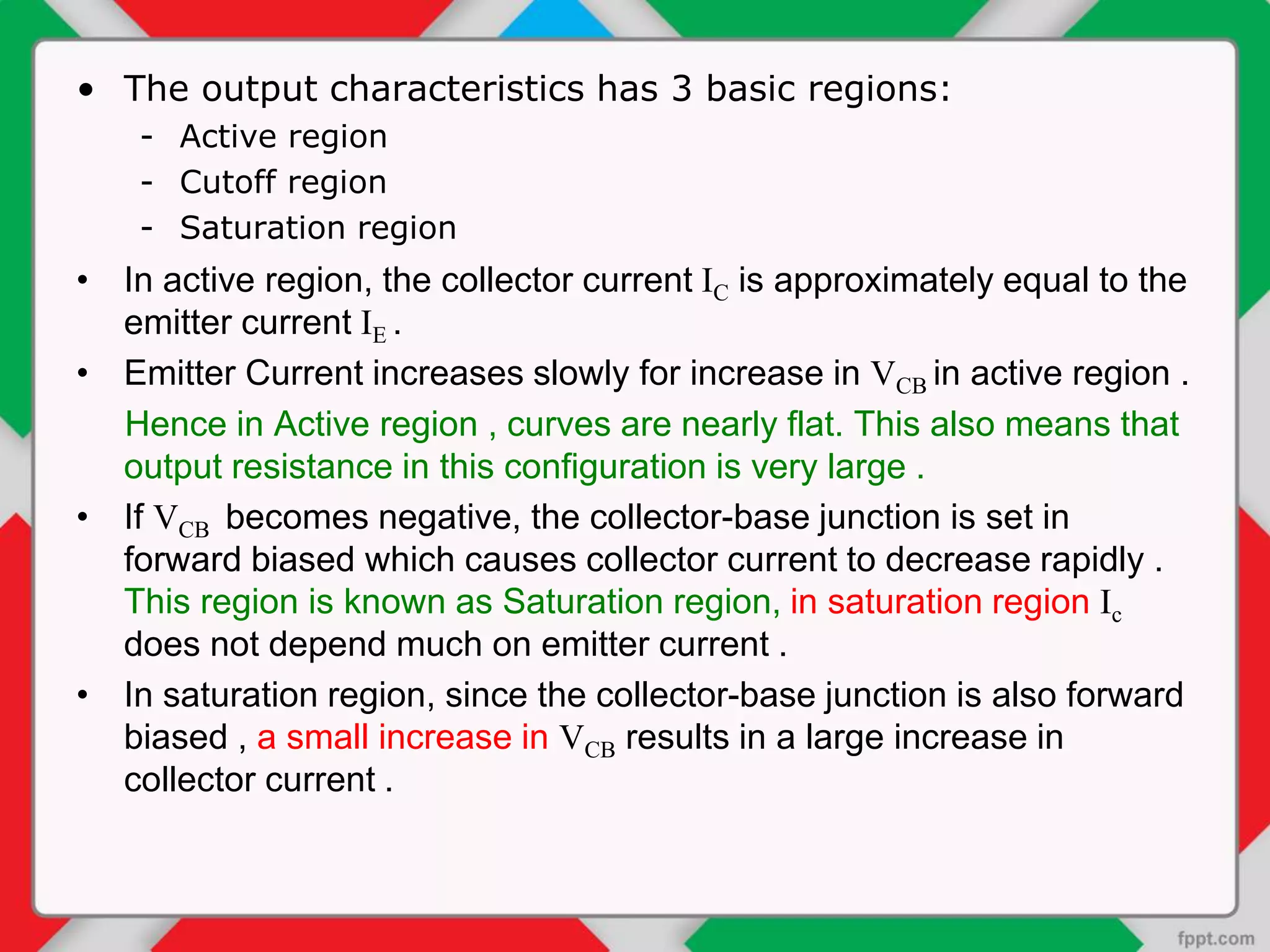 • The output characteristics has 3 basic regions:
- Active region
- Cutoff region
- Saturation region

• In active region, the collector current $I_C$ is approximately equal to the emitter current $I_E$ .

• Emitter Current increases slowly for increase in $V_{CB}$ in active region . Hence in Active region , curves are nearly flat. This also means that output resistance in this configuration is very large .

• If $V_{CB}$ becomes negative, the collector-base junction is set in forward biased which causes collector current to decrease rapidly . This region is known as Saturation region, in saturation region $I_c$ does not depend much on emitter current .

• In saturation region, since the collector-base junction is also forward biased , a small increase in $V_{CB}$ results in a large increase in collector current .

fppt.com